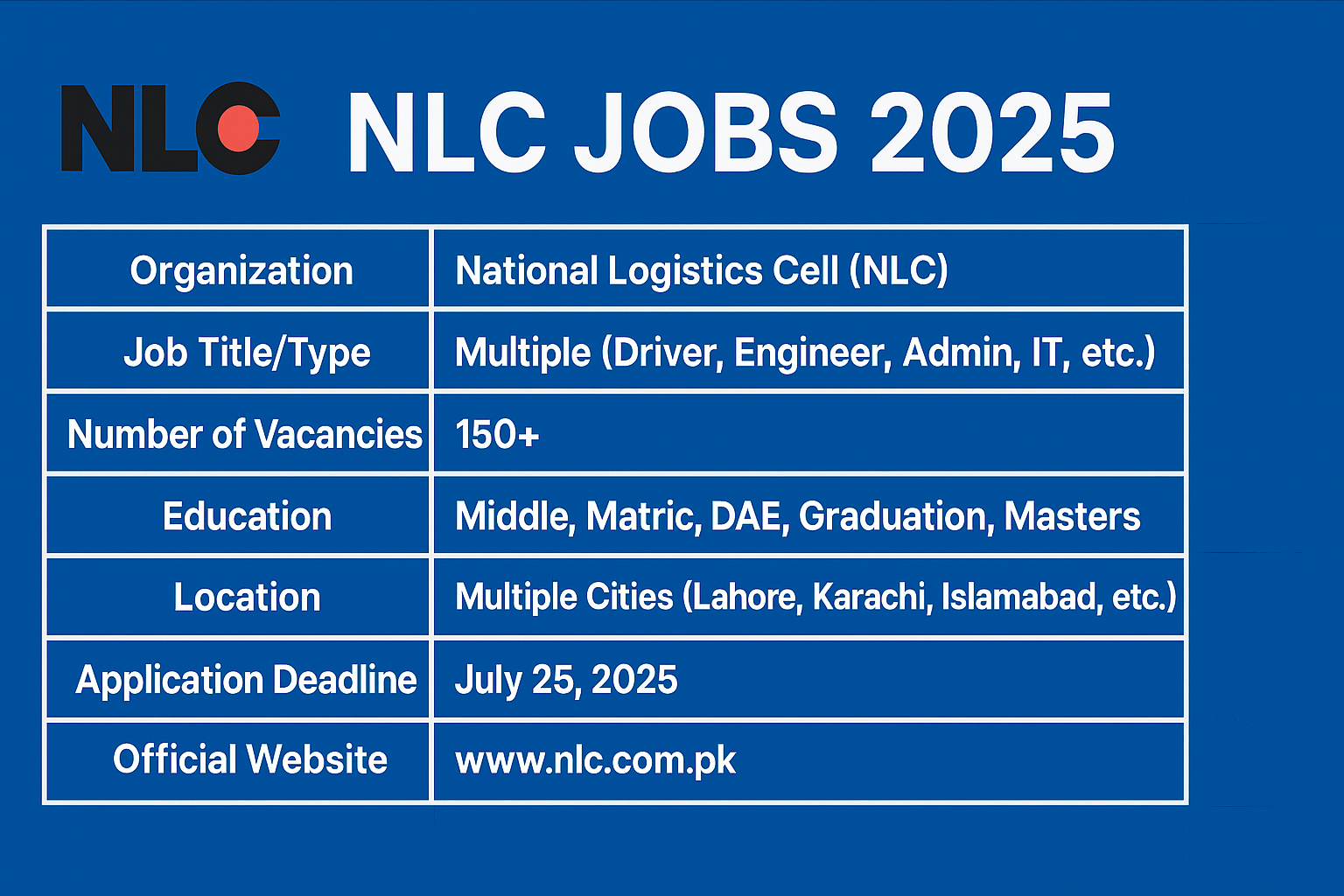 NLC NLC JOBS 2025

| Organization | National Logistics Cell (NLC) |
|---|---|
| Job Title/Type | Multiple (Driver, Engineer, Admin, IT, etc.) |
| Number of Vacancies | 150+ |
| Education | Middle, Matric, DAE, Graduation, Masters |
| Location | Multiple Cities (Lahore, Karachi, Islamabad, etc.) |
| Application Deadline | July 25, 2025 |
| Official Website | www.nlc.com.pk |